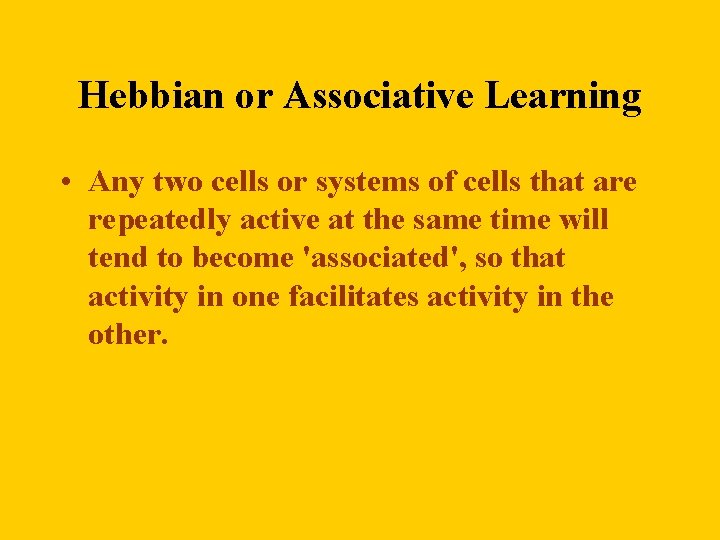 Hebbian or Associative Learning

• Any two cells or systems of cells that are repeatedly active at the same time will tend to become 'associated', so that activity in one facilitates activity in the other.